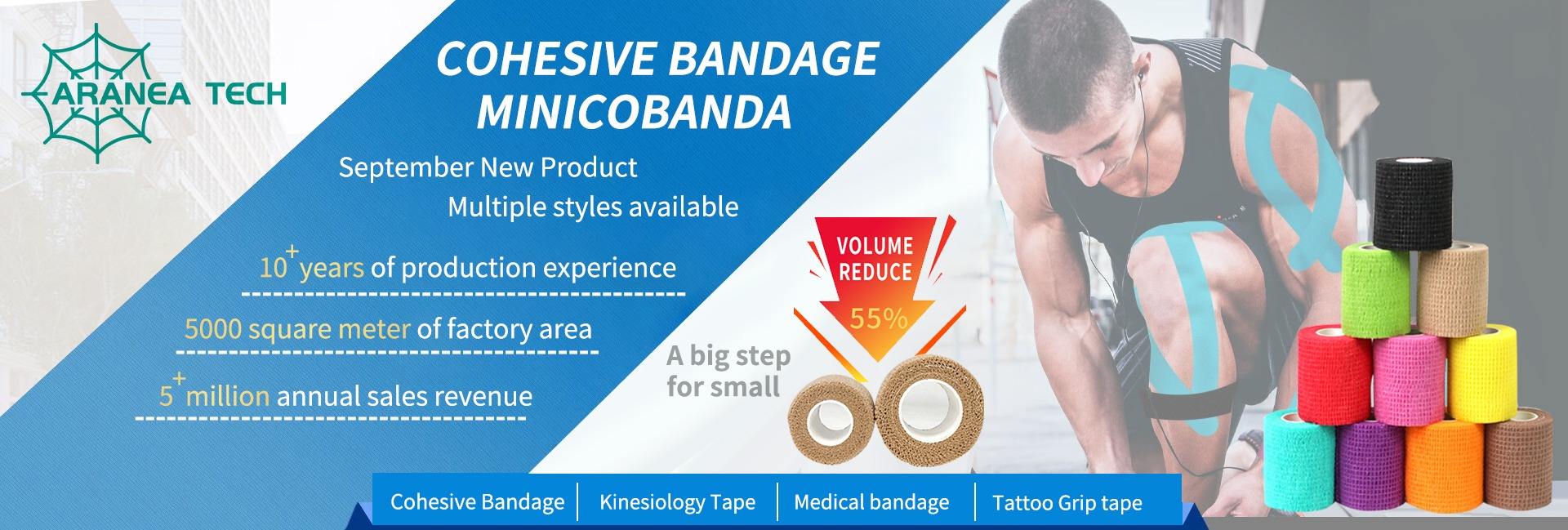 ARANEA TECH

COHESIVE BANDAGE
MINICOBANDA

September New Product
Multiple styles available

$10^+$ years of production experience

5000 square meter of factory area

$5^+$ million annual sales revenue

VOLUME REDUCE 55%

A big step for small

Cohesive Bandage | Kinesiology Tape | Medical bandage | Tattoo Grip tape